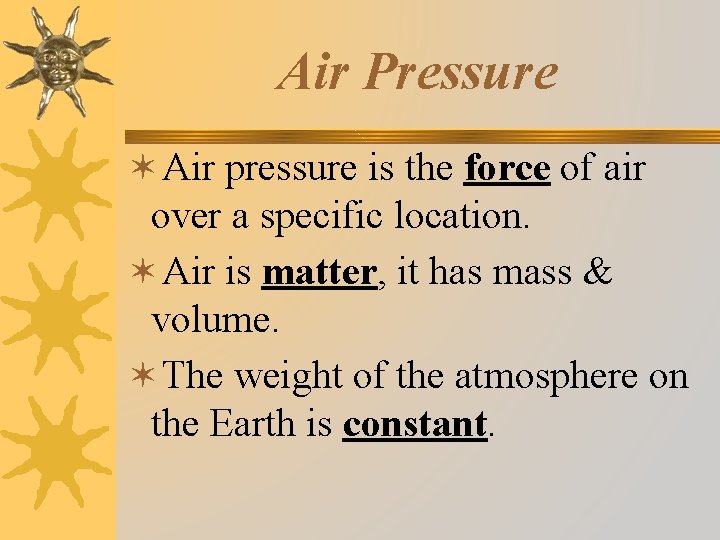 Air Pressure

✶ Air pressure is the force of air over a specific location.

✶ Air is matter, it has mass & volume.

✶ The weight of the atmosphere on the Earth is constant.